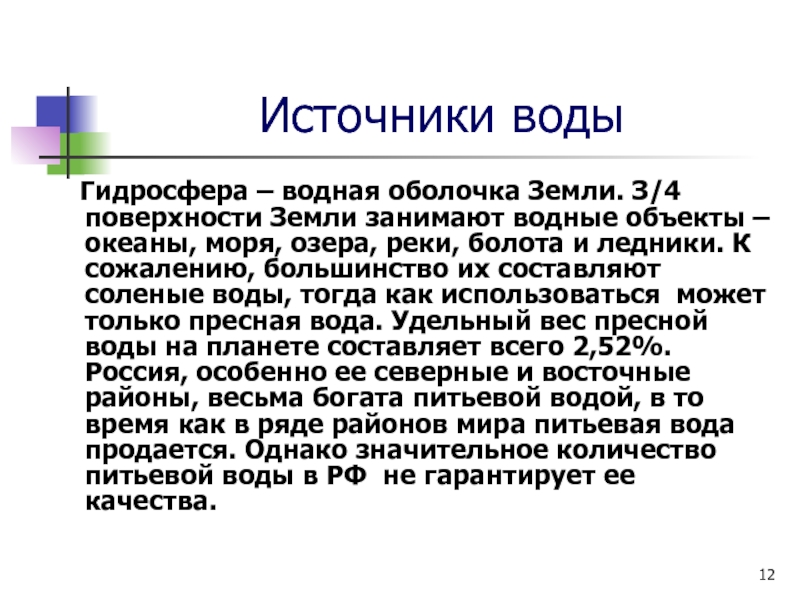 Источники воды

Гидросфера – водная оболочка Земли. 3/4 поверхности Земли занимают водные объекты – океаны, моря, озера, реки, болота и ледники. К сожалению, большинство их составляют соленые воды, тогда как использоваться может только пресная вода. Удельный вес пресной воды на планете составляет всего 2,52%. Россия, особенно ее северные и восточные районы, весьма богата питьевой водой, в то время как в ряде районов мира питьевая вода продается. Однако значительное количество питьевой воды в РФ не гарантирует ее качества.

12